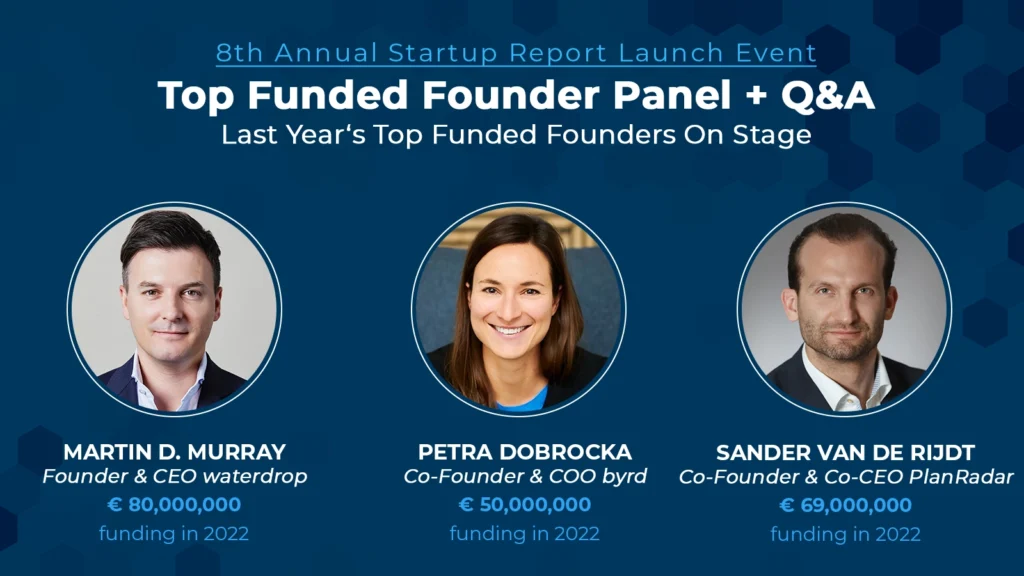 8th Annual Startup Report Launch Event

Top Funded Founder Panel + Q&A

Last Year's Top Funded Founders On Stage

MARTIN D. MURRAY
Founder & CEO waterdrop
€ 80,000,000
funding in 2022

PETRA DOBROCKA
Co-Founder & COO byrd
€ 50,000,000
funding in 2022

SANDER VAN DE RIJDT
Co-Founder & Co-CEO PlanRadar
€ 69,000,000
funding in 2022